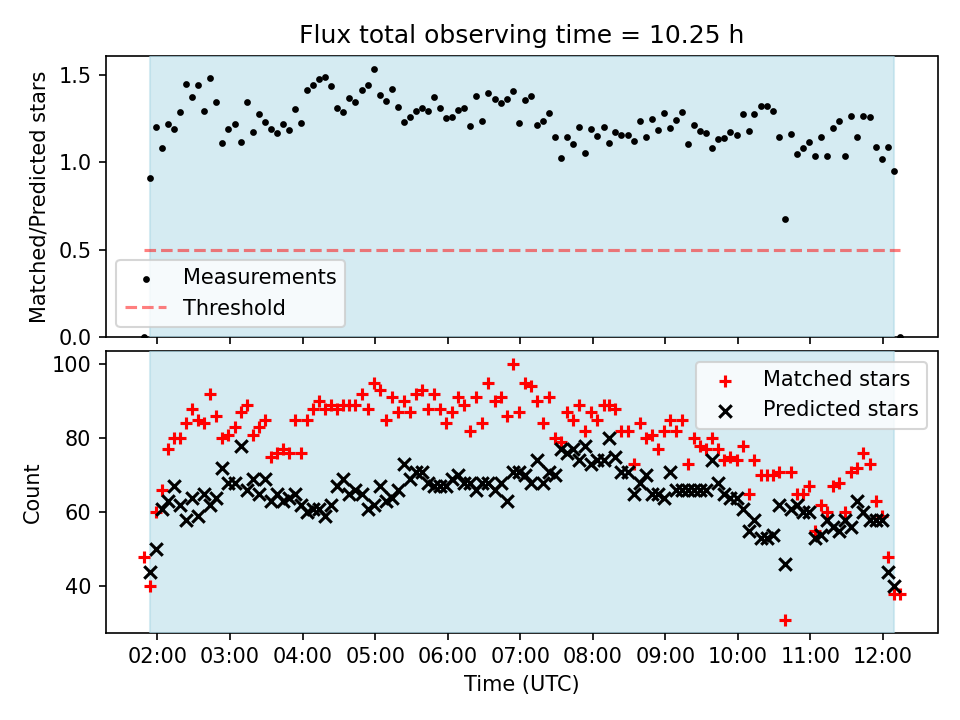 Flux total observing time = 10.25 h

Matched/Predicted stars

1.5
1.0
0.5
0.0

Measurements
Threshold

Count

100
80
60
40

Matched stars
Predicted stars

02:00 03:00 04:00 05:00 06:00 07:00 08:00 09:00 10:00 11:00 12:00

Time (UTC)